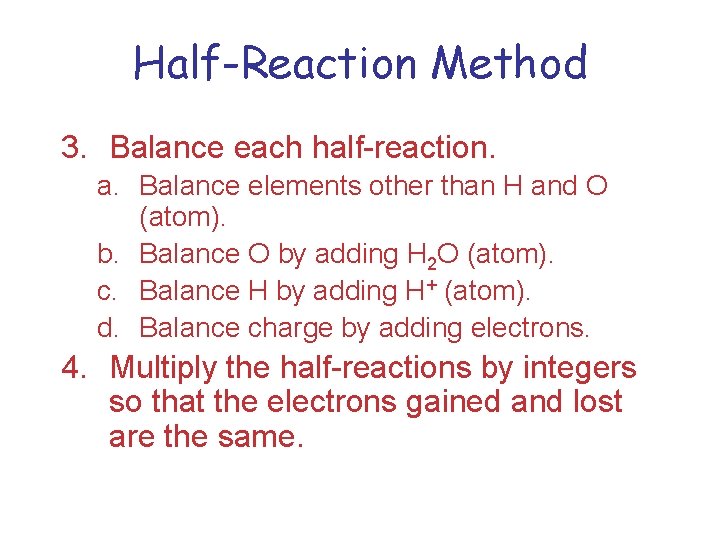 Half-Reaction Method

3. Balance each half-reaction.

a. Balance elements other than H and O (atom).

b. Balance O by adding $H_2O$ (atom).

c. Balance H by adding $H^+$ (atom).

d. Balance charge by adding electrons.

4. Multiply the half-reactions by integers so that the electrons gained and lost are the same.